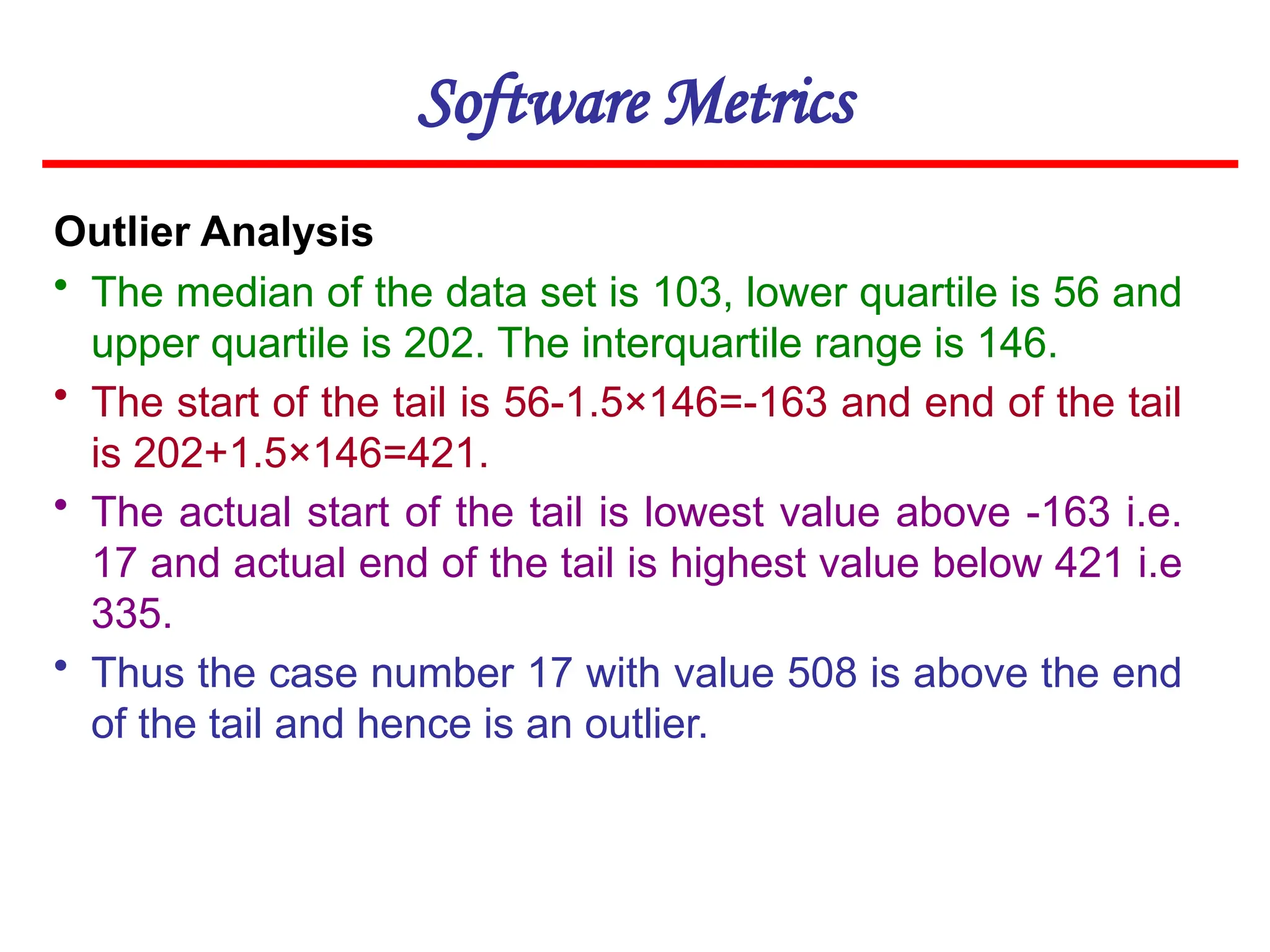 Software Metrics

Outlier Analysis

• The median of the data set is 103, lower quartile is 56 and upper quartile is 202. The interquartile range is 146.

• The start of the tail is $56-1.5\times146=-163$ and end of the tail is $202+1.5\times146=421$.

• The actual start of the tail is lowest value above -163 i.e. 17 and actual end of the tail is highest value below 421 i.e 335.

• Thus the case number 17 with value 508 is above the end of the tail and hence is an outlier.